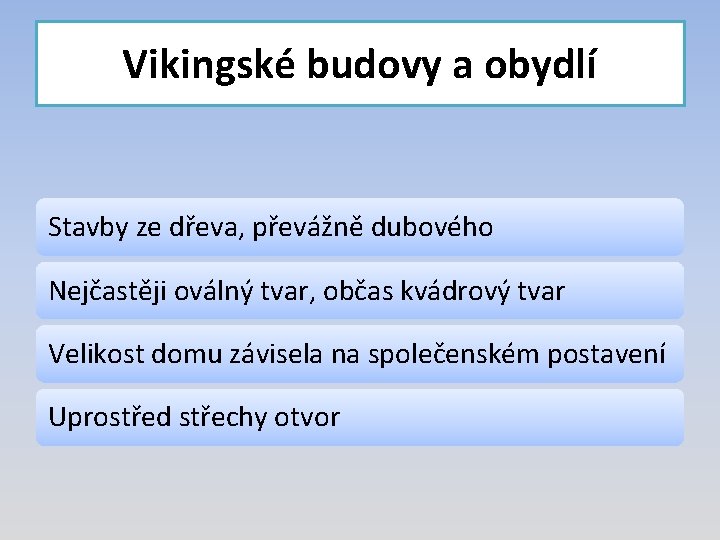 Vikingské budovy a obydlí

Stavby ze dřeva, převážně dubového

Nejčastěji oválný tvar, občas kvádrový tvar

Velikost domu závisela na společenském postavení

Uprostřed střechy otvor